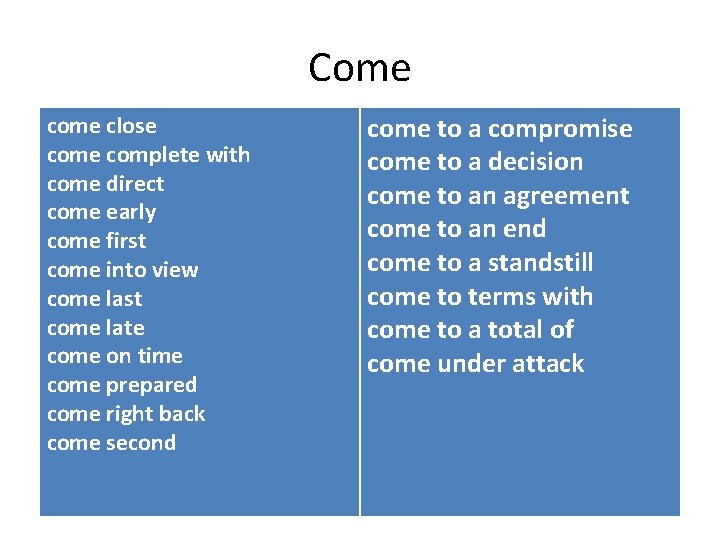 Come

come close
come complete with
come direct
come early
come first
come into view
come last
come late
come on time
come prepared
come right back
come second

come to a compromise
come to a decision
come to an agreement
come to an end
come to a standstill
come to terms with
come to a total of
come under attack